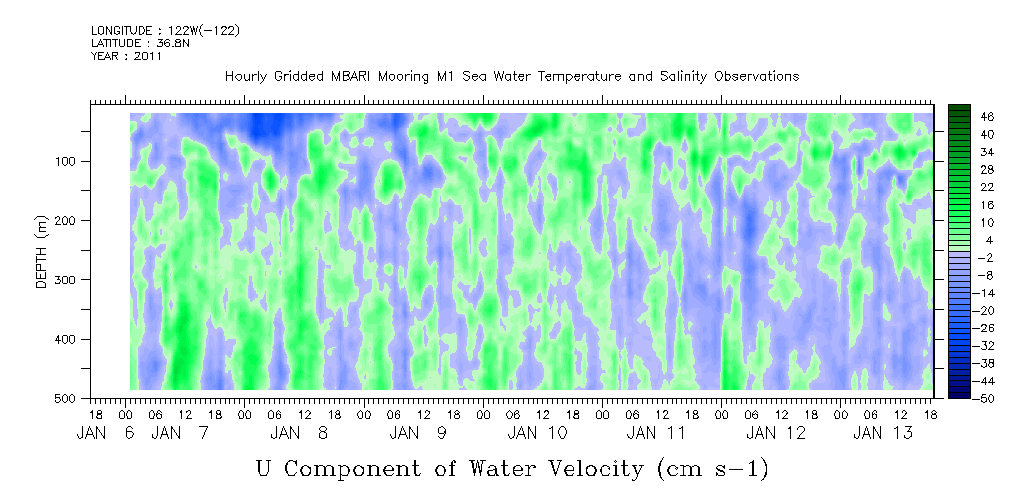 LONGITUDE : 122W(-122)
LATITUDE : 36.8N
YEAR : 2011

Hourly Gridded MBARI Mooring M1 Sea Water Temperature and Salinity Observations

DEPTH (m)
100
200
300
400
500

46
40
34
28
22
16
10
4
-2
-8
-14
-20
-26
-32
-38
-44
-50

18 00 06 12 18 00 06 12 18 00 06 12 18 00 06 12 18 00 06 12 18 00 06 12 18 00 06 12 18 00 06 12 18
JAN 6 JAN 7 JAN 8 JAN 9 JAN 10 JAN 11 JAN 12 JAN 13

U Component of Water Velocity (cm s-1)